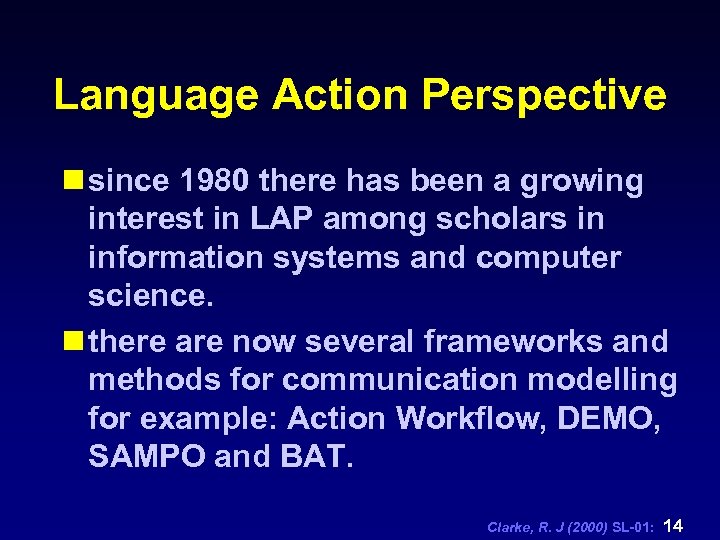 Language Action Perspective

since 1980 there has been a growing interest in LAP among scholars in information systems and computer science.

there are now several frameworks and methods for communication modelling for example: Action Workflow, DEMO, SAMPO and BAT.

Clarke, R. J (2000) SL-01: 14